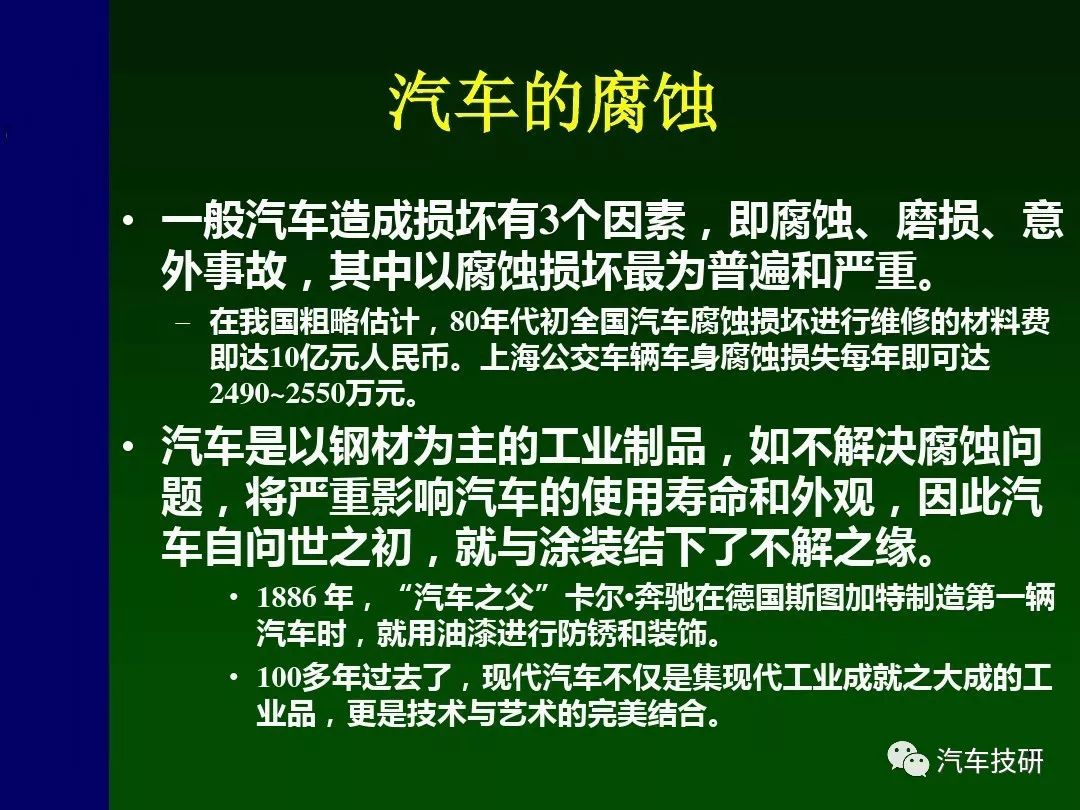 汽车的腐蚀

• 一般汽车造成损坏有3个因素，即腐蚀、磨损、意外事故，其中以腐蚀损坏最为普遍和严重。

– 在我国粗略估计，80年代初全国汽车腐蚀损坏进行维修的材料费即达10亿元人民币。上海公交车辆车身腐蚀损失每年即可达2490~2550万元。

• 汽车是以钢材为主的工业制品，如不解决腐蚀问题，将严重影响汽车的使用寿命和外观，因此汽车自问世之初，就与涂装结下了不解之缘。

• 1886 年，“汽车之父”卡尔•奔驰在德国斯图加特制造第一辆汽车时，就用油漆进行防锈和装饰。

• 100多年过去了，现代汽车不仅是集现代工业成就之大成的工业品，更是技术与艺术的完美结合。

汽车技研